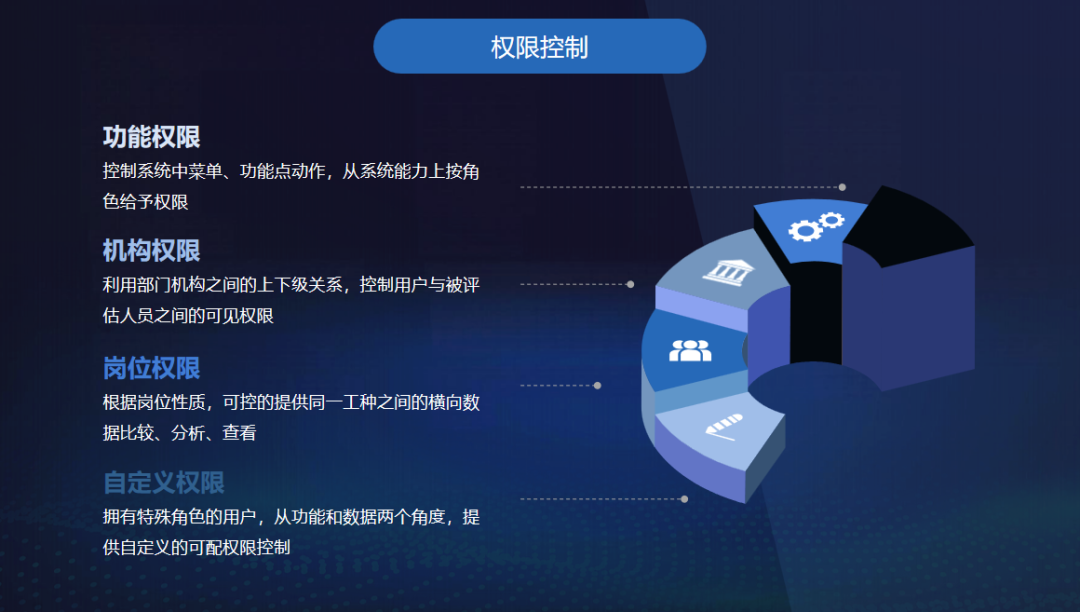 权限控制

功能权限
控制系统中菜单、功能点动作，从系统能力上按角色给予权限

机构权限
利用部门机构之间的上下级关系，控制用户与被评估人员之间的可见权限

岗位权限
根据岗位性质，可控的提供同一工种之间的横向数据比较、分析、查看

自定义权限
拥有特殊角色的用户，从功能和数据两个角度，提供自定义的可配权限控制